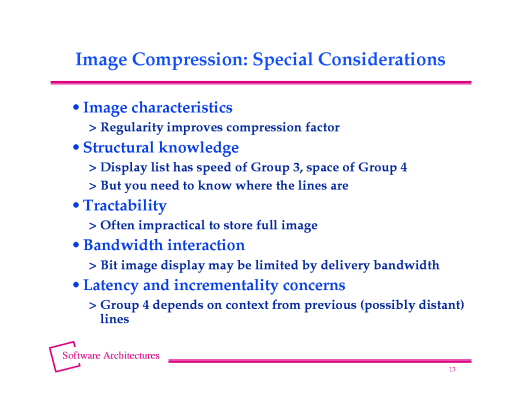 Image Compression: Special Considerations

• Image characteristics
> Regularity improves compression factor
• Structural knowledge
> Display list has speed of Group 3, space of Group 4
> But you need to know where the lines are
• Tractability
> Often impractical to store full image
• Bandwidth interaction
> Bit image display may be limited by delivery bandwidth
• Latency and incrementality concerns
> Group 4 depends on context from previous (possibly distant) lines

Software Architectures

13